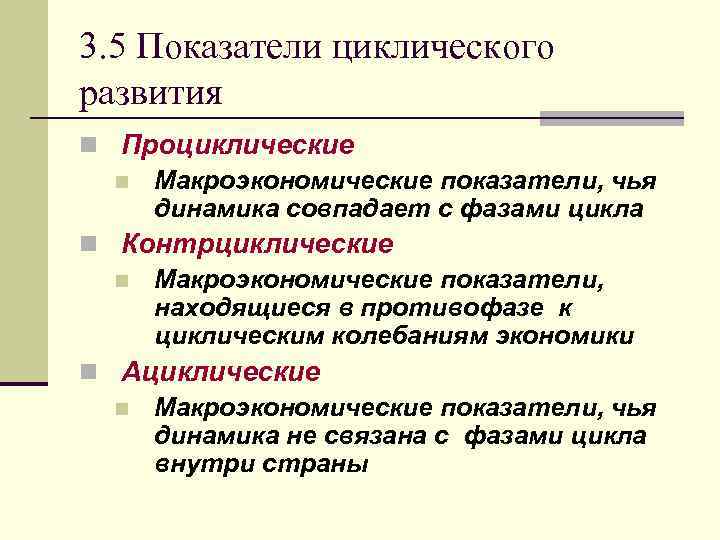 3.5 Показатели циклического развития

Проциклические

Макроэкономические показатели, чья динамика совпадает с фазами цикла

Контрциклические

Макроэкономические показатели, находящиеся в противофазе к циклическим колебаниям экономики

Ациклические

Макроэкономические показатели, чья динамика не связана с фазами цикла внутри страны